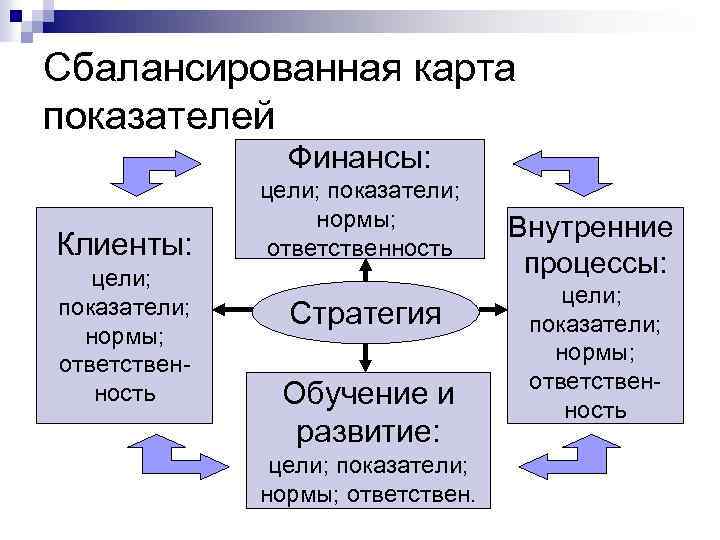 Сбалансированная карта показателей

Финансы:
цели; показатели; нормы; ответственность

Клиенты:
цели; показатели; нормы; ответственность

Стратегия

Внутренние процессы:
цели; показатели; нормы; ответственность

Обучение и развитие:
цели; показатели; нормы; ответствен.